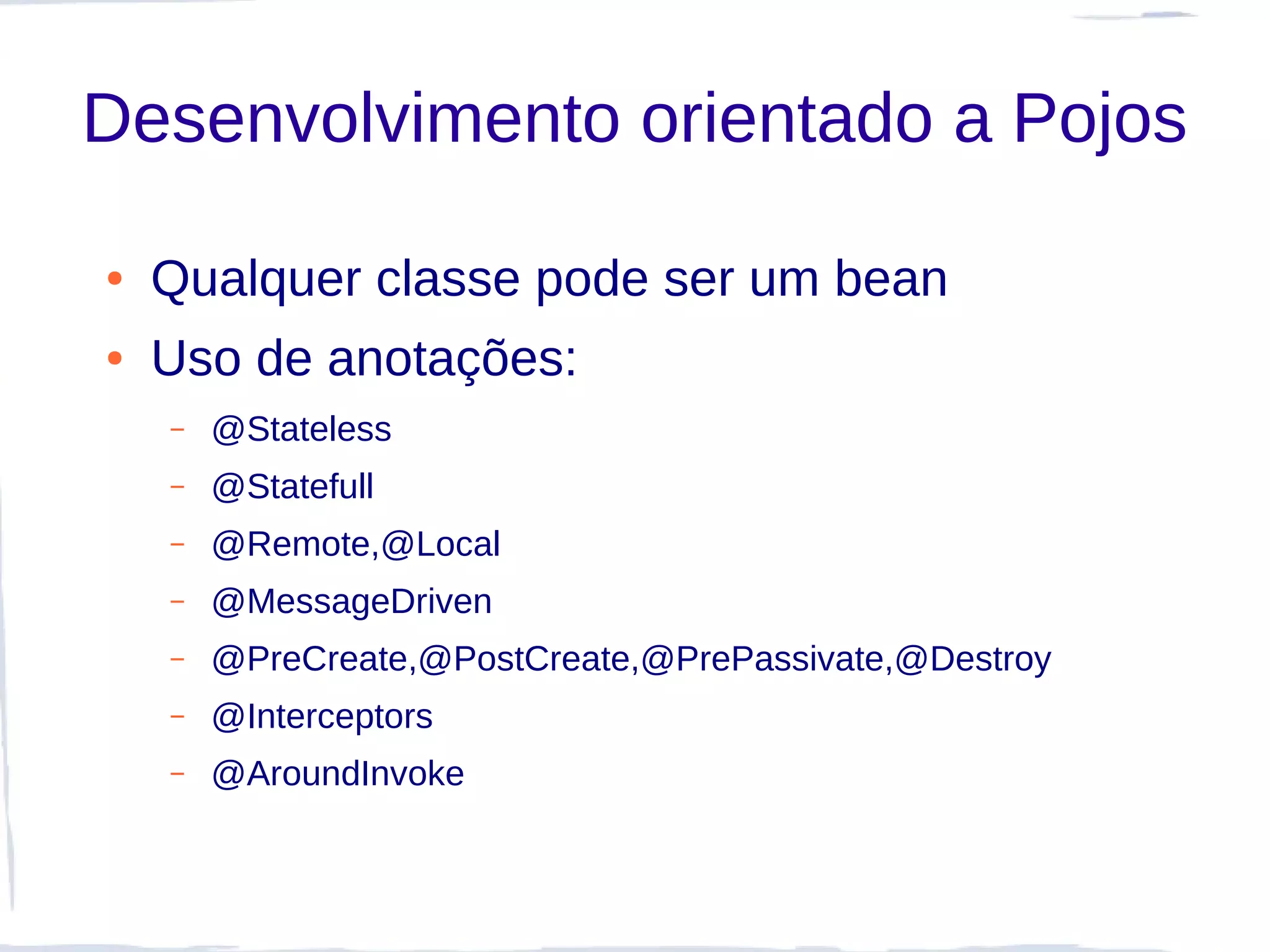 Desenvolvimento orientado a Pojos

• Qualquer classe pode ser um bean
• Uso de anotações:
  – @Stateless
  – @Statefull
  – @Remote,@Local
  – @MessageDriven
  – @PreCreate,@PostCreate,@PrePassivate,@Destroy
  – @Interceptors
  – @AroundInvoke